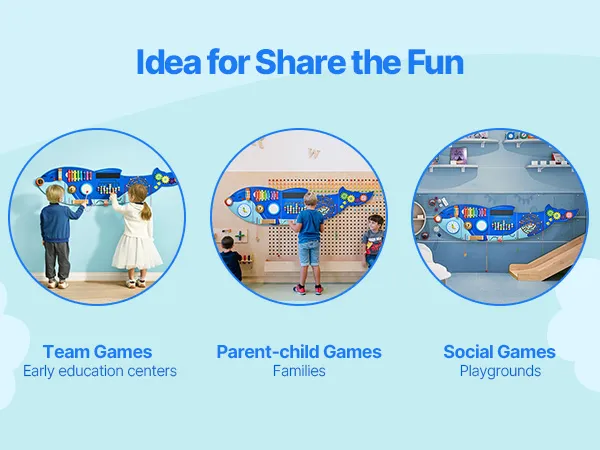 Idea for Share the Fun

Team Games
Early education centers

Parent-child Games
Families

Social Games
Playgrounds